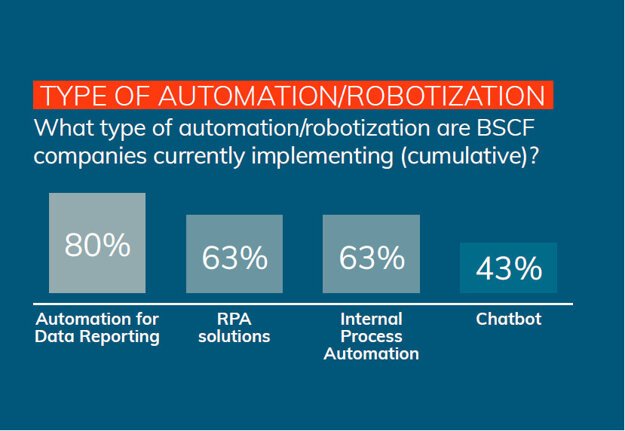 TYPE OF AUTOMATION/ROBOTIZATION
What type of automation/robotization are BSCF companies currently implementing (cumulative)?

80%
63%
63%
43%

Automation for Data Reporting
RPA solutions
Internal Process Automation
Chatbot